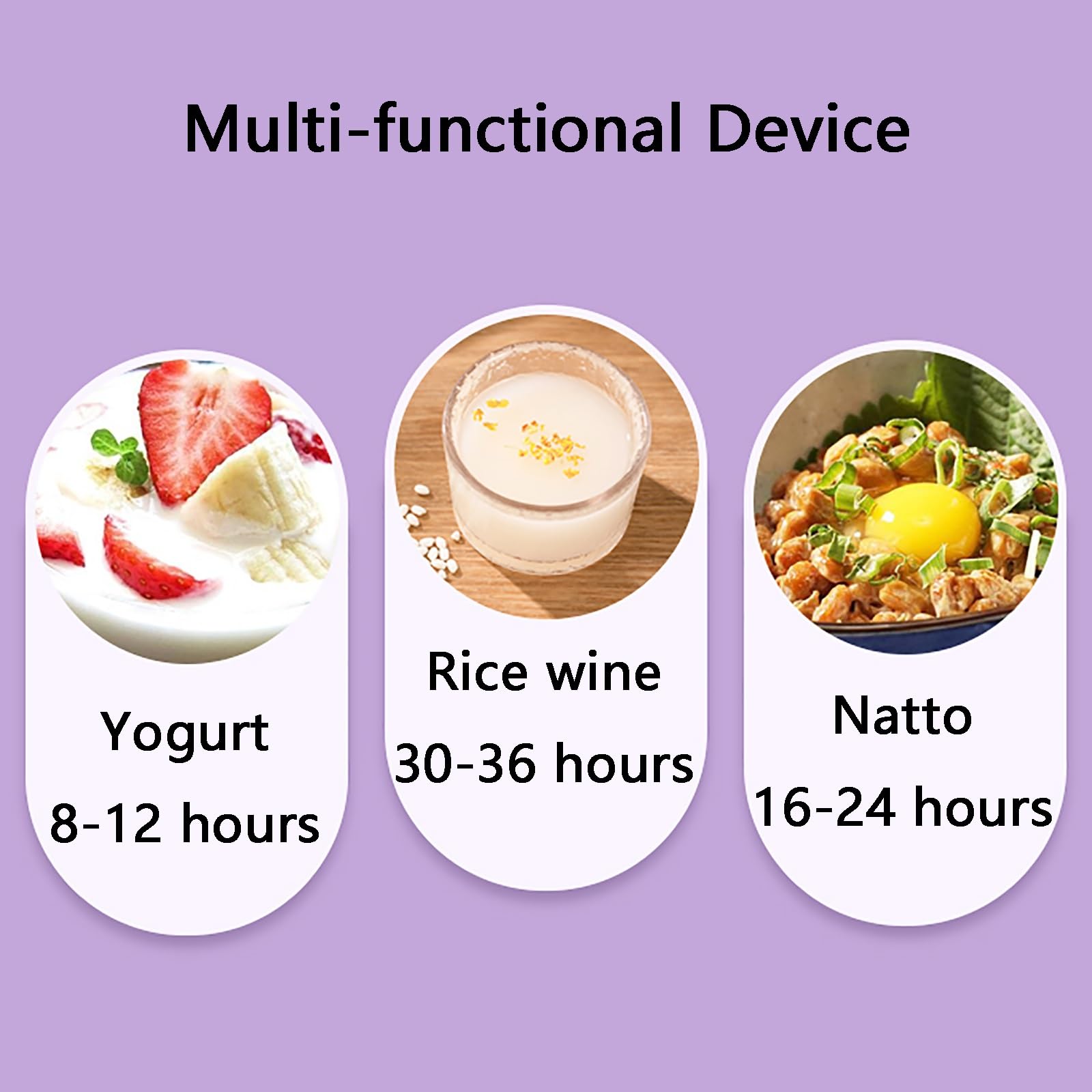 Multi-functional Device

Yogurt
8-12 hours

Rice wine
30-36 hours

Natto
16-24 hours